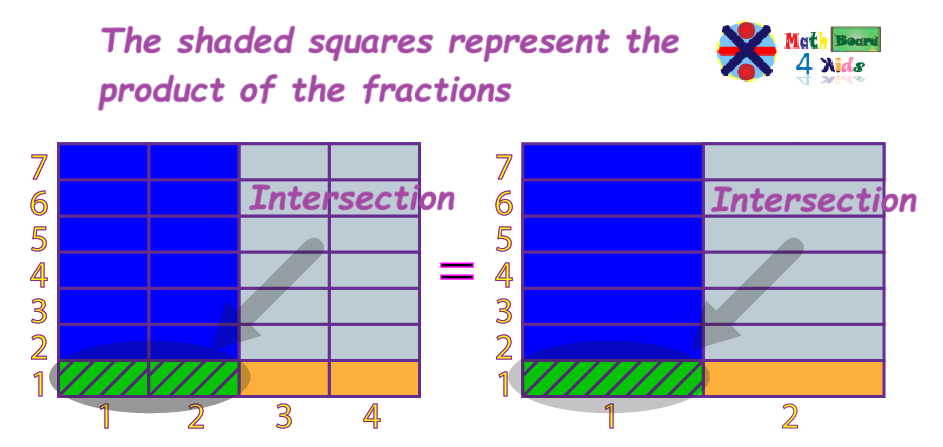 The shaded squares represent the product of the fractions

Math Board 4 Kids

7
6
5
4
3
2
1
Intersection
1 2 3 4

=

7
6
5
4
3
2
1
Intersection
1 2